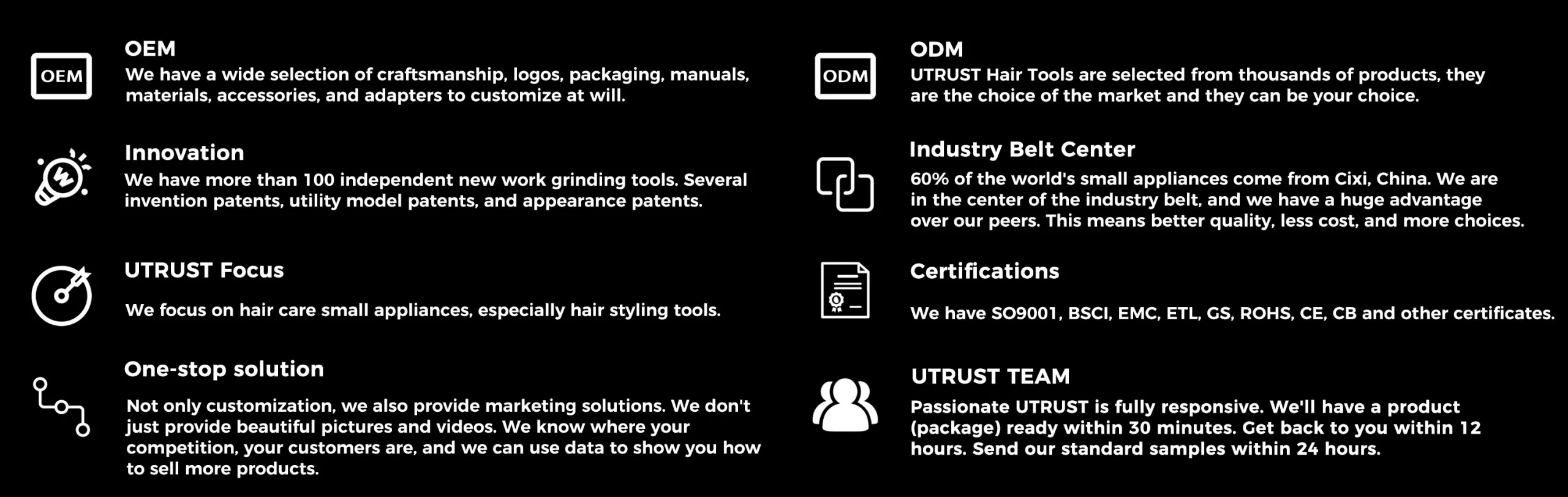 OEM

OEM
We have a wide selection of craftsmanship, logos, packaging, manuals, materials, accessories, and adapters to customize at will.

Innovation
We have more than 100 independent new work grinding tools. Several invention patents, utility model patents, and appearance patents.

UTRUST Focus

We focus on hair care small appliances, especially hair styling tools.

One-stop solution

Not only customization, we also provide marketing solutions. We don't just provide beautiful pictures and videos. We know where your competition, your customers are, and we can use data to show you how to sell more products.

ODM

ODM
UTRUST Hair Tools are selected from thousands of products, they are the choice of the market and they can be your choice.

Industry Belt Center
60% of the world's small appliances come from Cixi, China. We are in the center of the industry belt, and we have a huge advantage over our peers. This means better quality, less cost, and more choices.

Certifications

We have SO9001, BSCI, EMC, ETL, GS, ROHS, CE, CB and other certificates.

UTRUST TEAM
Passionate UTRUST is fully responsive. We'll have a product (package) ready within 30 minutes. Get back to you within 12 hours. Send our standard samples within 24 hours.